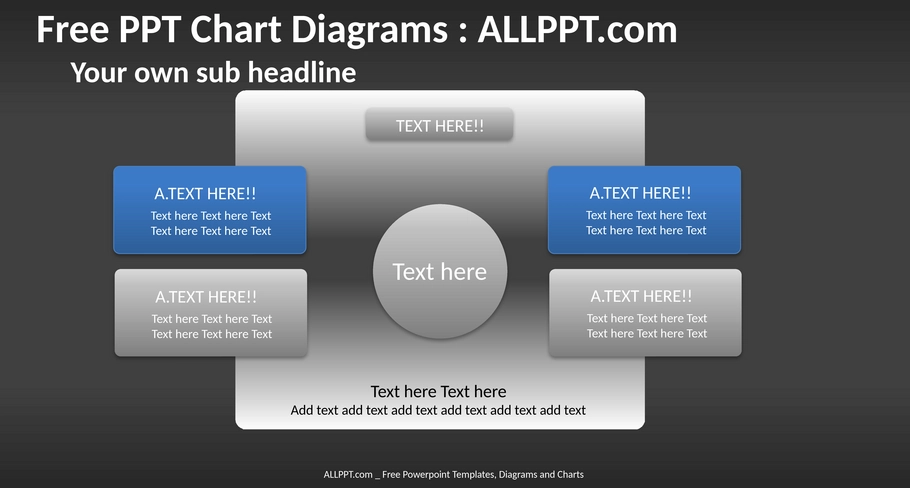 Free PPT Chart Diagrams : ALLPPT.com

Your own sub headline

TEXT HERE!!

A.TEXT HERE!!
Text here Text here Text
Text here Text here Text

A.TEXT HERE!!
Text here Text here Text
Text here Text here Text

Text here

A.TEXT HERE!!
Text here Text here Text
Text here Text here Text

A.TEXT HERE!!
Text here Text here Text
Text here Text here Text

Text here Text here
Add text add text add text add text add text add text

ALLPPT.com _ Free Powerpoint Templates, Diagrams and Charts